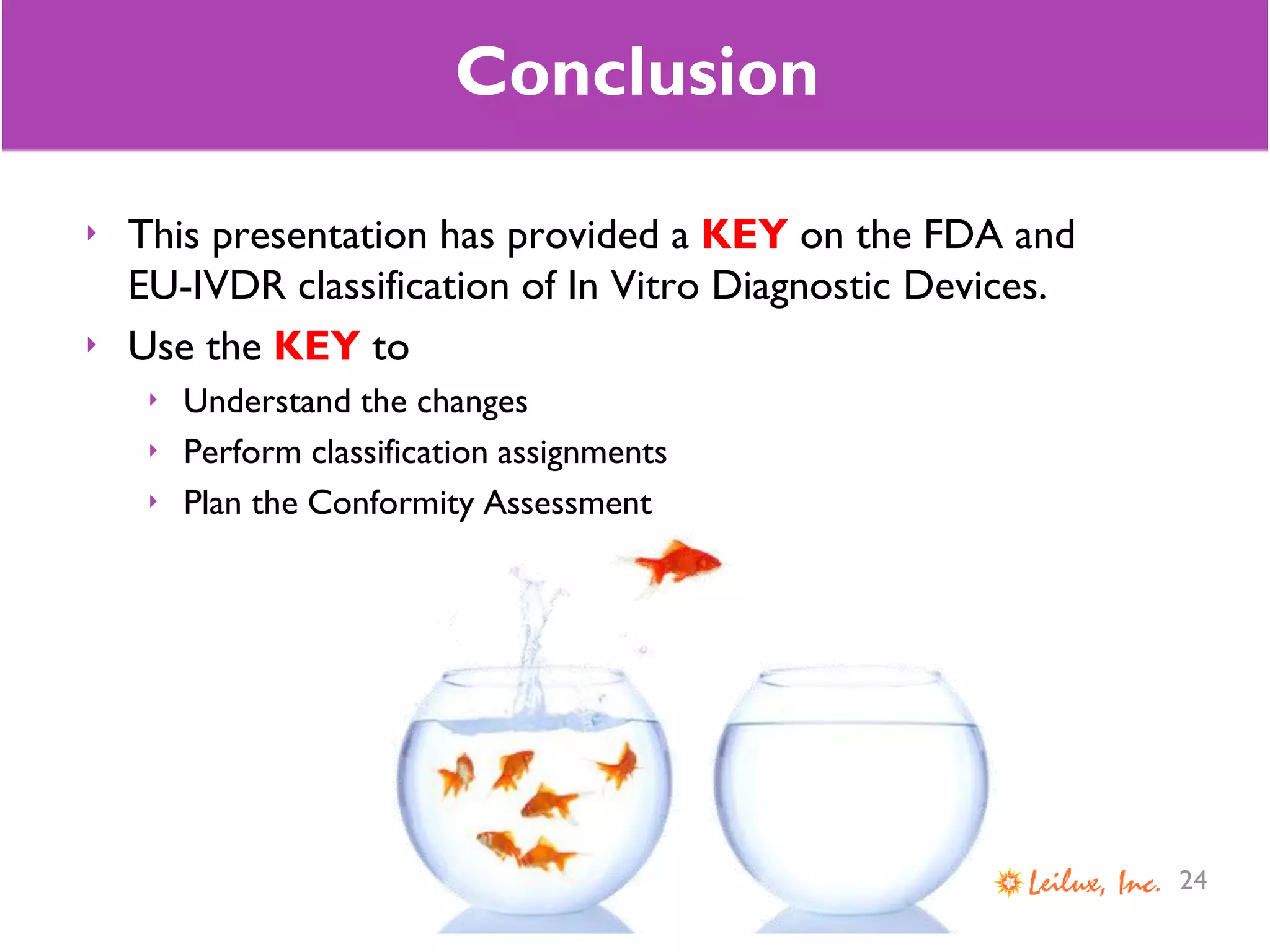 Conclusion

This presentation has provided a KEY on the FDA and EU-IVDR classification of In Vitro Diagnostic Devices.

Use the KEY to

Understand the changes

Perform classification assignments

Plan the Conformity Assessment

Leilux, Inc. 24